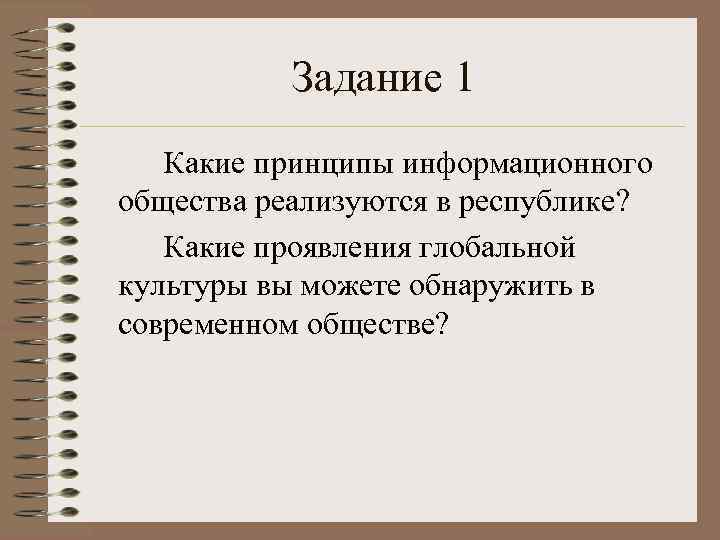 Задание 1

Какие принципы информационного общества реализуются в республике?

Какие проявления глобальной культуры вы можете обнаружить в современном обществе?